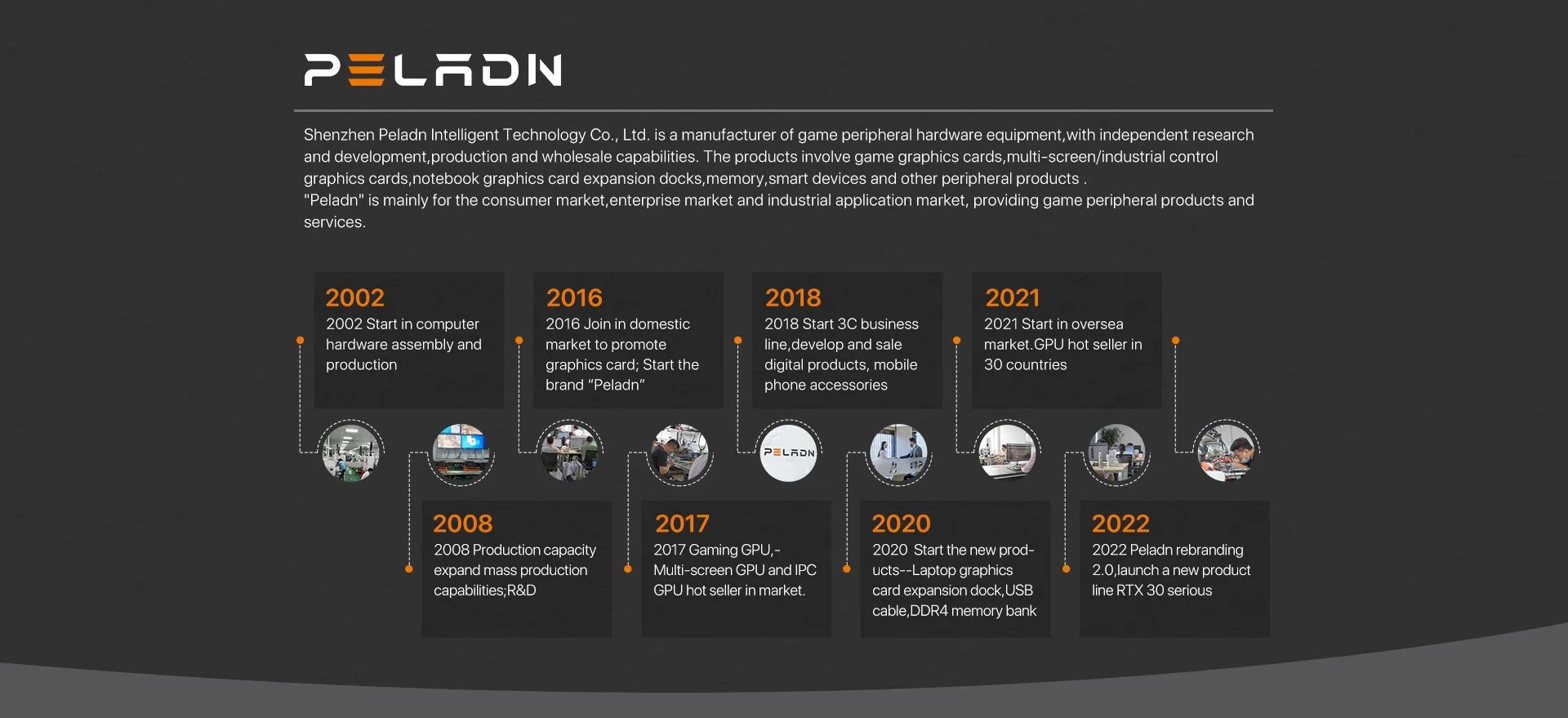 PELADN

Shenzhen Peladn Intelligent Technology Co., Ltd. is a manufacturer of game peripheral hardware equipment,with independent research and development,production and wholesale capabilities. The products involve game graphics cards,multi-screen/industrial control graphics cards,notebook graphics card expansion docks,memory,smart devices and other peripheral products .
"Peladn" is mainly for the consumer market,enterprise market and industrial application market, providing game peripheral products and services.

2002
2002 Start in computer hardware assembly and production

2016
2016 Join in domestic market to promote graphics card; Start the brand “Peladn”

2018
2018 Start 3C business line,develop and sale digital products, mobile phone accessories

2021
2021 Start in oversea market.GPU hot seller in 30 countries

PELADN

2008
2008 Production capacity expand mass production capabilities;R&D

2017
2017 Gaming GPU,-Multi-screen GPU and IPC GPU hot seller in market.

2020
2020 Start the new products--Laptop graphics card expansion dock,USB cable,DDR4 memory bank

2022
2022 Peladn rebranding 2.0,launch a new product line RTX 30 serious